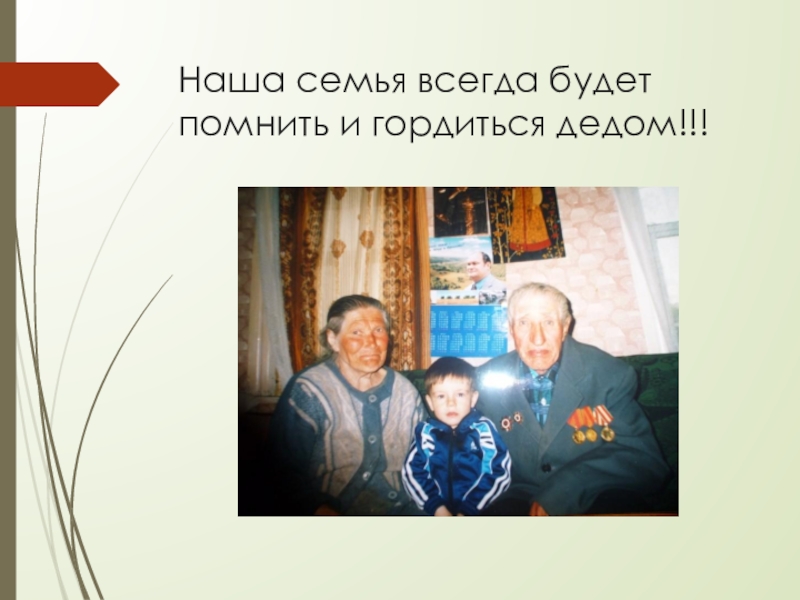 Наша семья всегда будет помнить и гордиться дедом!!!